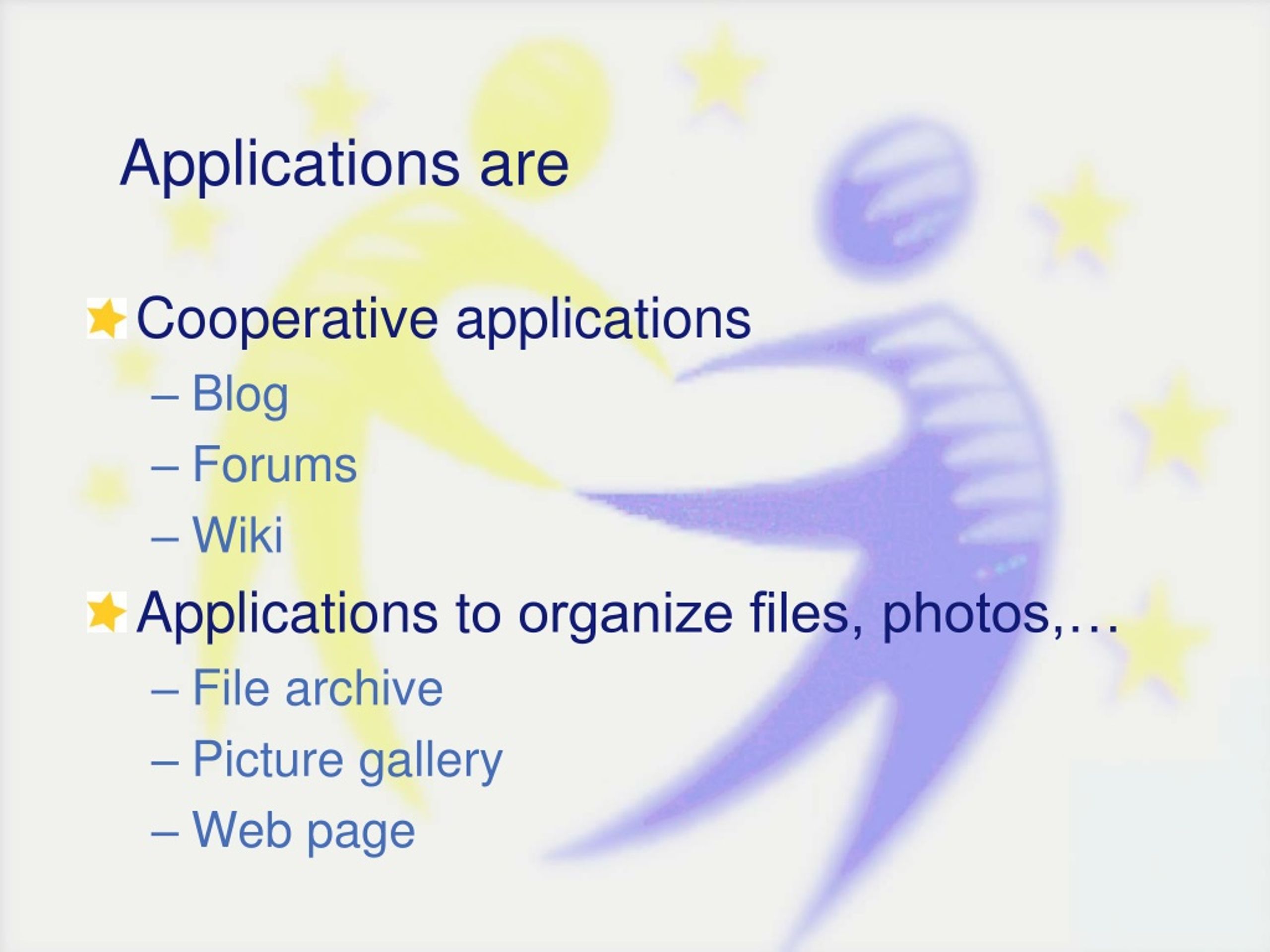 Applications are

Cooperative applications
– Blog
– Forums
– Wiki

Applications to organize files, photos,…
– File archive
– Picture gallery
– Web page